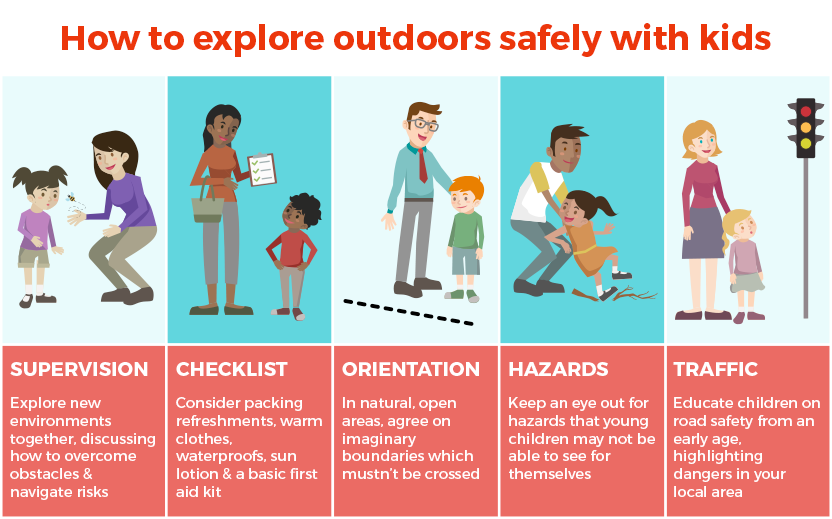 How to explore outdoors safely with kids

SUPERVISION

Explore new environments together, discussing how to overcome obstacles & navigate risks

CHECKLIST

Consider packing refreshments, warm clothes, waterproofs, sun lotion & a basic first aid kit

ORIENTATION

In natural, open areas, agree on imaginary boundaries which mustn't be crossed

HAZARDS

Keep an eye out for hazards that young children may not be able to see for themselves

TRAFFIC

Educate children on road safety from an early age, highlighting dangers in your local area